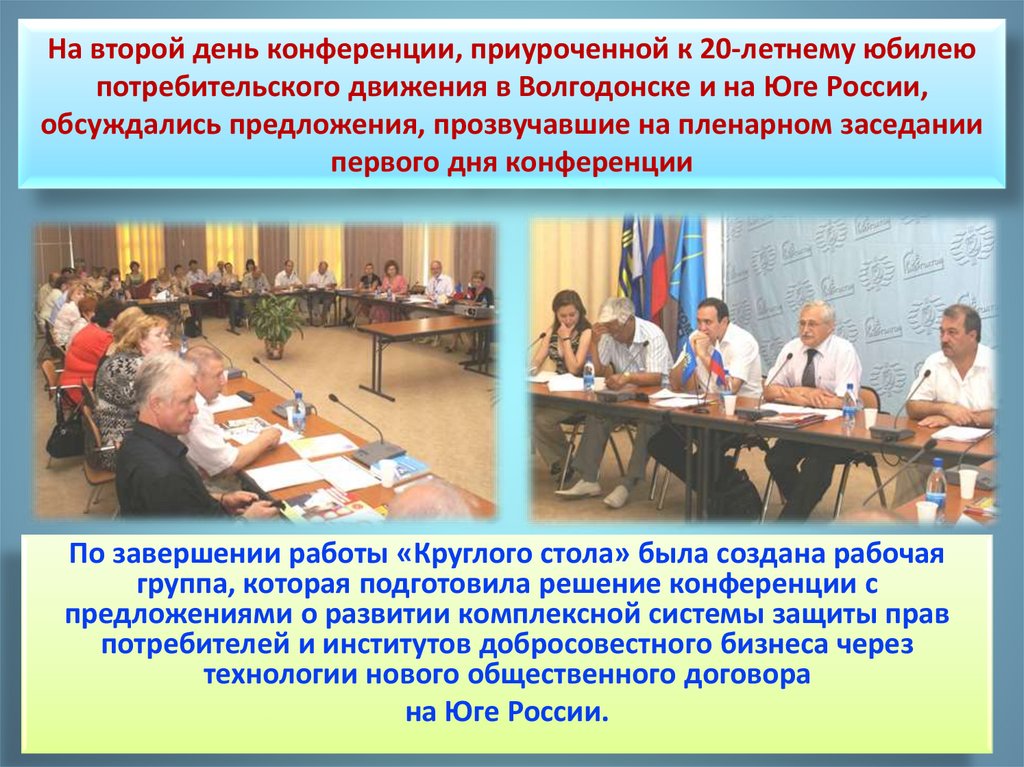 На второй день конференции, приуроченной к 20-летнему юбилею потребительского движения в Волгодонске и на Юге России, обсуждались предложения, прозвучавшие на пленарном заседании первого дня конференции

По завершении работы «Круглого стола» была создана рабочая группа, которая подготовила решение конференции с предложениями о развитии комплексной системы защиты прав потребителей и институтов добросовестного бизнеса через технологии нового общественного договора

на Юге России.